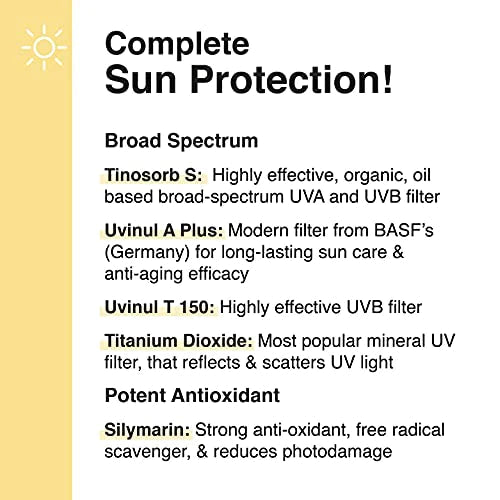 Complete
Sun Protection!

Broad Spectrum

Tinosorb S: Highly effective, organic, oil based broad-spectrum UVA and UVB filter

Uvinul A Plus: Modern filter from BASF's (Germany) for long-lasting sun care & anti-aging efficacy

Uvinul T 150: Highly effective UVB filter

Titanium Dioxide: Most popular mineral UV filter, that reflects & scatters UV light

Potent Antioxidant

Silymarin: Strong anti-oxidant, free radical scavenger, & reduces photodamage